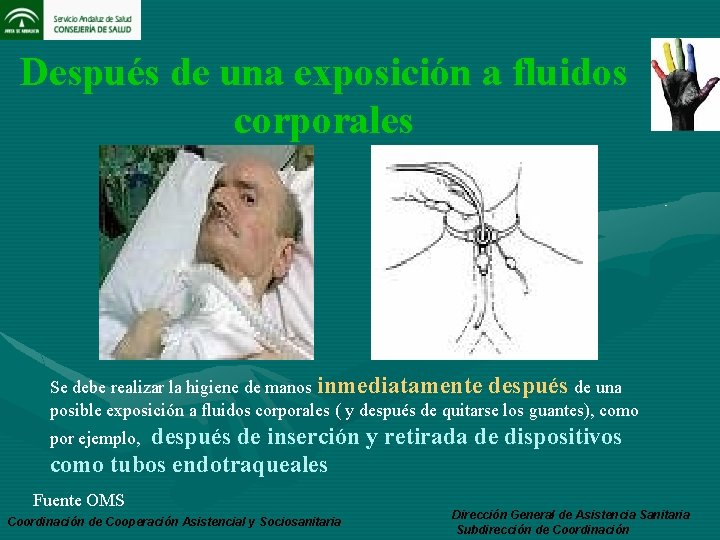 JUNTA DE ANDALUCIA
Servicio Andaluz de Salud
CONSEJERÍA DE SALUD

Después de una exposición a fluidos corporales

Se debe realizar la higiene de manos inmediatamente después de una posible exposición a fluidos corporales ( y después de quitarse los guantes), como por ejemplo, después de inserción y retirada de dispositivos como tubos endotraqueales

Fuente OMS

Coordinación de Cooperación Asistencial y Sociosanitaria

Dirección General de Asistencia Sanitaria
Subdirección de Coordinación